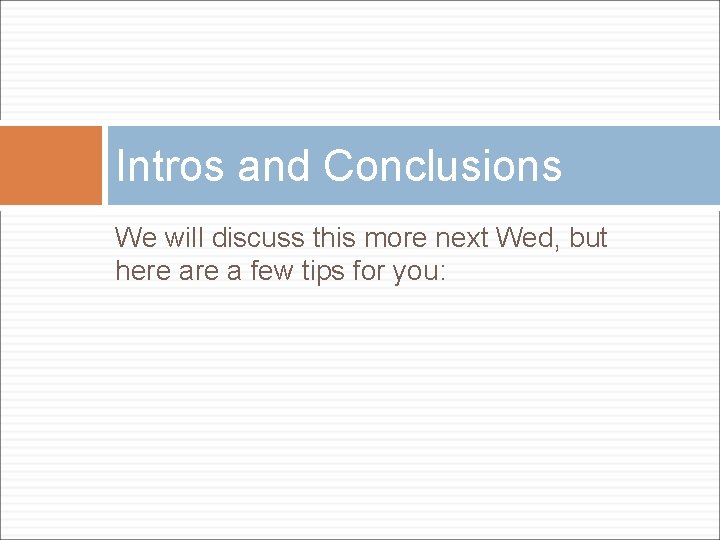 Intros and Conclusions

We will discuss this more next Wed, but here are a few tips for you: